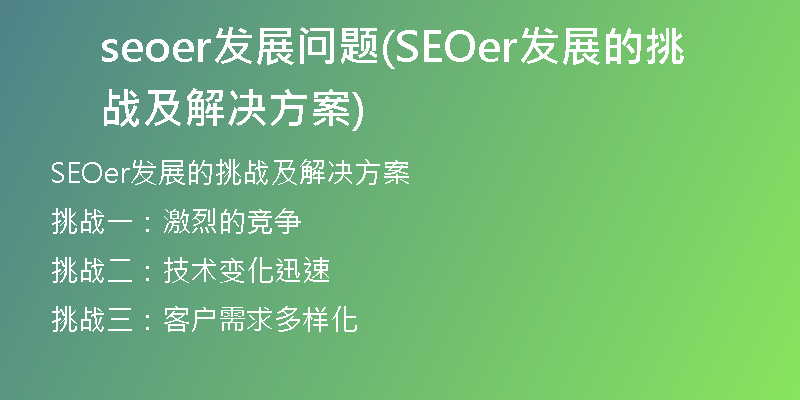 seoer发展问题(SEOer发展的挑战及解决方案)

SEOer发展的挑战及解决方案

挑战一：激烈的竞争

挑战二：技术变化迅速

挑战三：客户需求多样化